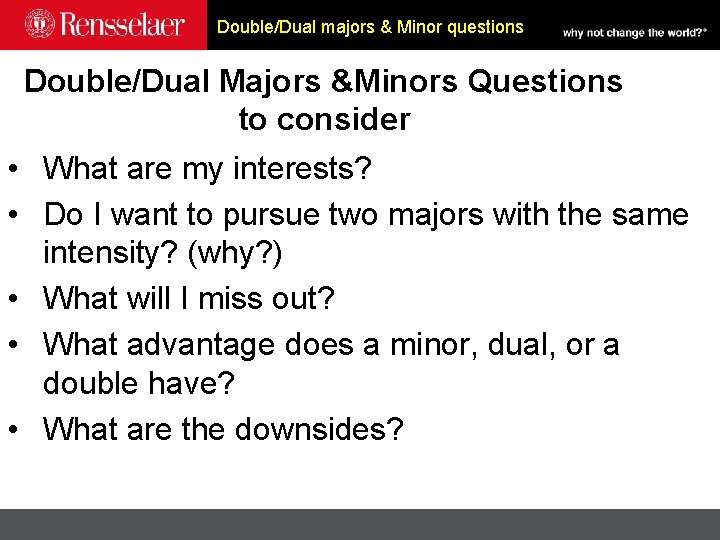 Rensselaer

Double/Dual majors & Minor questions

why not change the world?®

Double/Dual Majors &Minors Questions to consider

• What are my interests?
• Do I want to pursue two majors with the same intensity? (why?)
• What will I miss out?
• What advantage does a minor, dual, or a double have?
• What are the downsides?